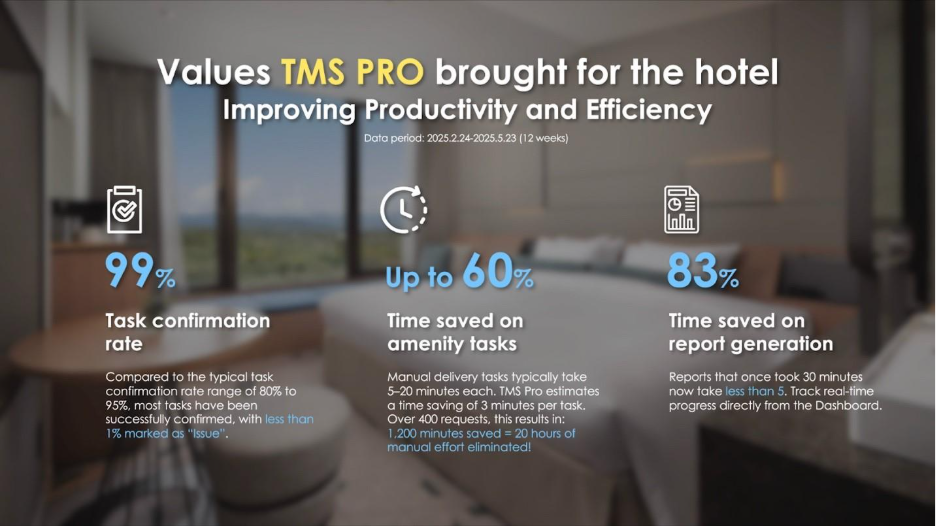 Values TMS PRO brought for the hotel
Improving Productivity and Efficiency

Data period: 2025.2.24-2025.5.23 (12 weeks)

99%

Task confirmation rate

Compared to the typical task confirmation rate range of 80% to 95%, most tasks have been successfully confirmed, with less than 1% marked as "Issue".

Up to 60%

Time saved on amenity tasks

Manual delivery tasks typically take 5–20 minutes each. TMS Pro estimates a time saving of 3 minutes per task. Over 400 requests, this results in: 1,200 minutes saved = 20 hours of manual effort eliminated!

83%

Time saved on report generation

Reports that once took 30 minutes now take less than 5. Track real-time progress directly from the Dashboard.